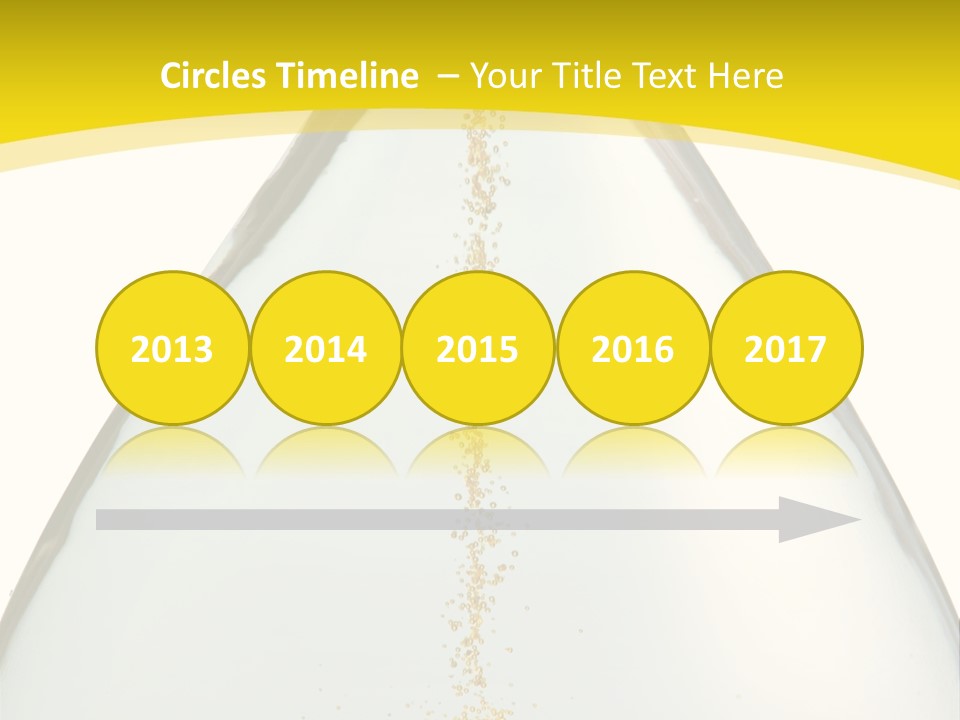 Circles Timeline – Your Title Text Here

2013

2014

2015

2016

2017